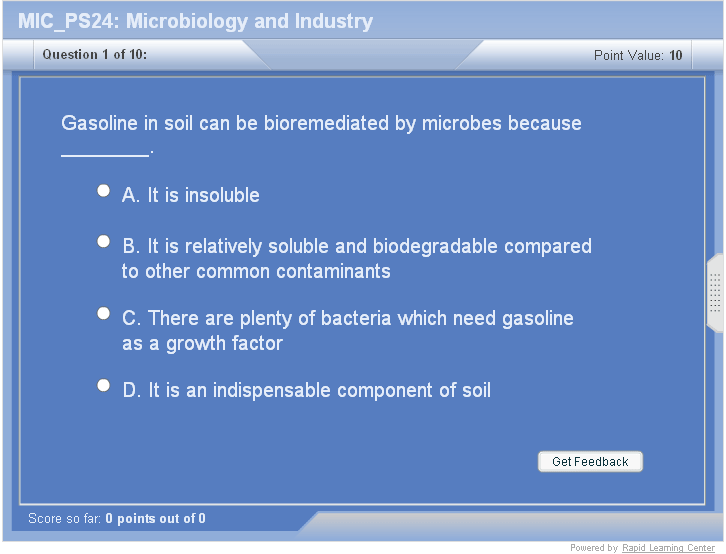 MIC_PS24: Microbiology and Industry

Question 1 of 10:

Point Value: 10

Gasoline in soil can be bioremediated by microbes because ________.

A. It is insoluble

B. It is relatively soluble and biodegradable compared to other common contaminants

C. There are plenty of bacteria which need gasoline as a growth factor

D. It is an indispensable component of soil

Get Feedback

Score so far: 0 points out of 0

Powered by Rapid Learning Center